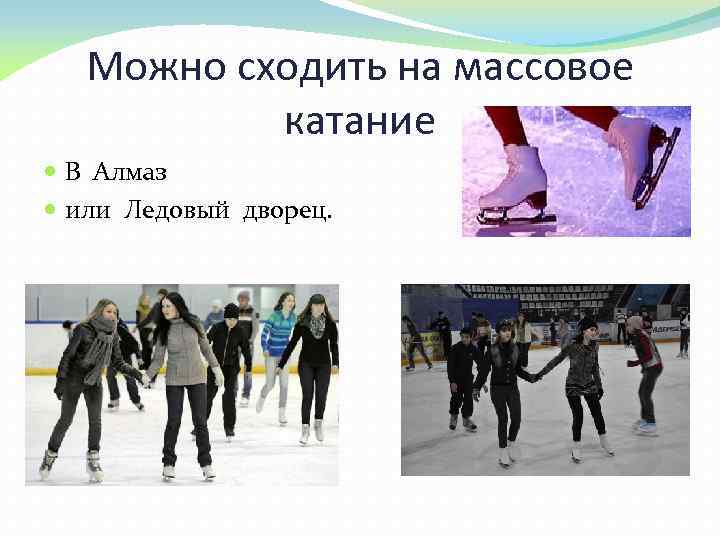 Можно сходить на массовое катание

- В Алмаз
- или Ледовый дворец.